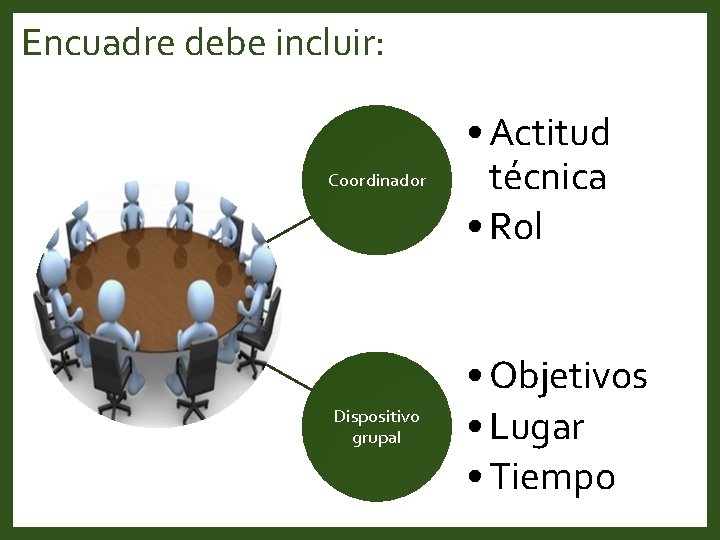 Encuadre debe incluir:

Coordinador

• Actitud técnica
• Rol

Dispositivo grupal

• Objetivos
• Lugar
• Tiempo